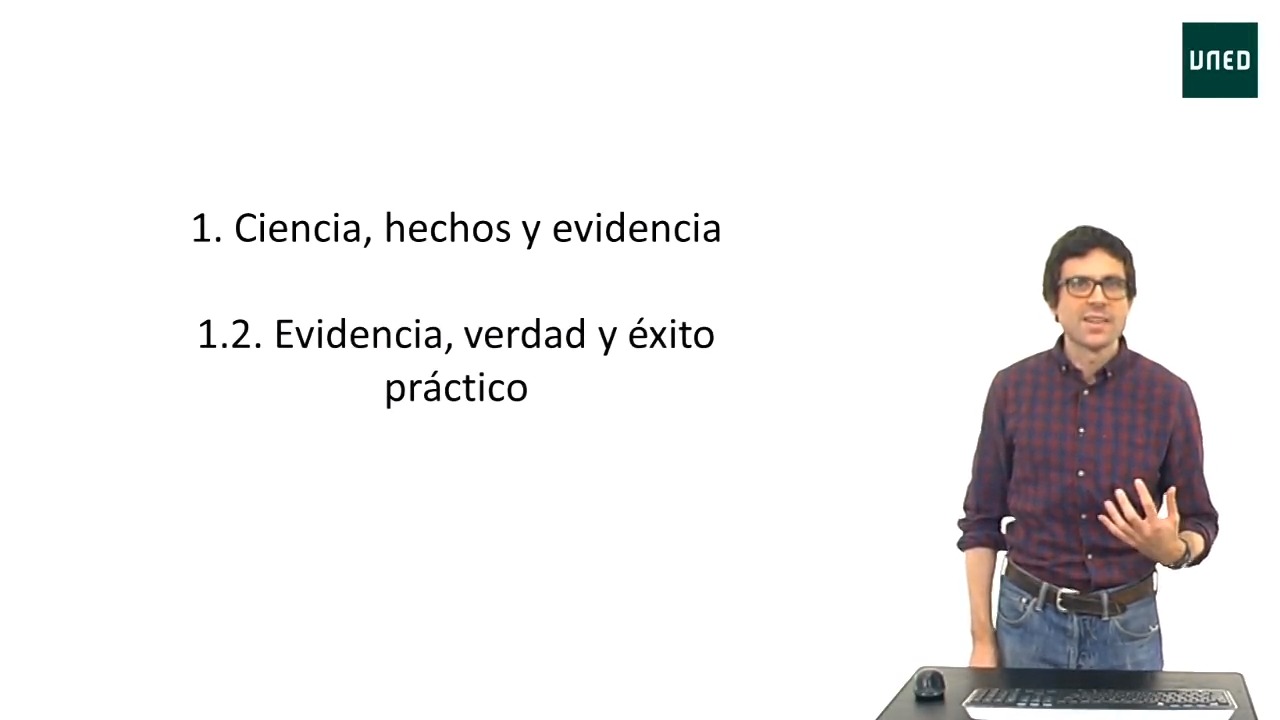 UNED

1. Ciencia, hechos y evidencia

1.2. Evidencia, verdad y éxito práctico